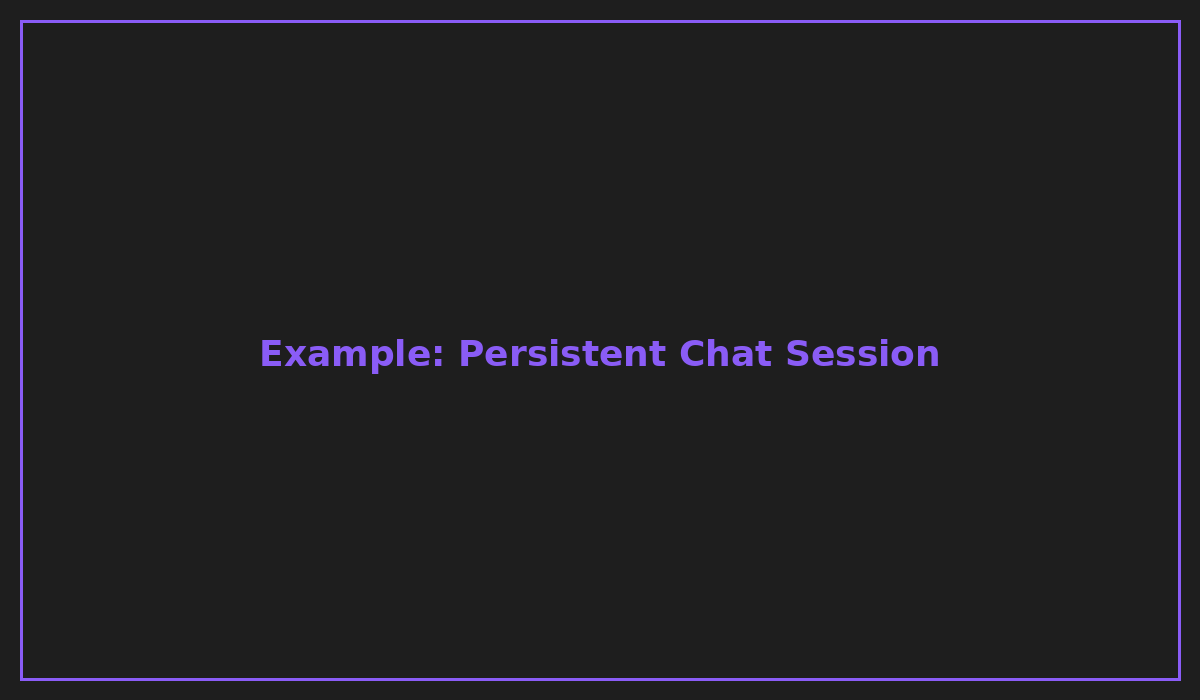 Example: Persistent Chat Session